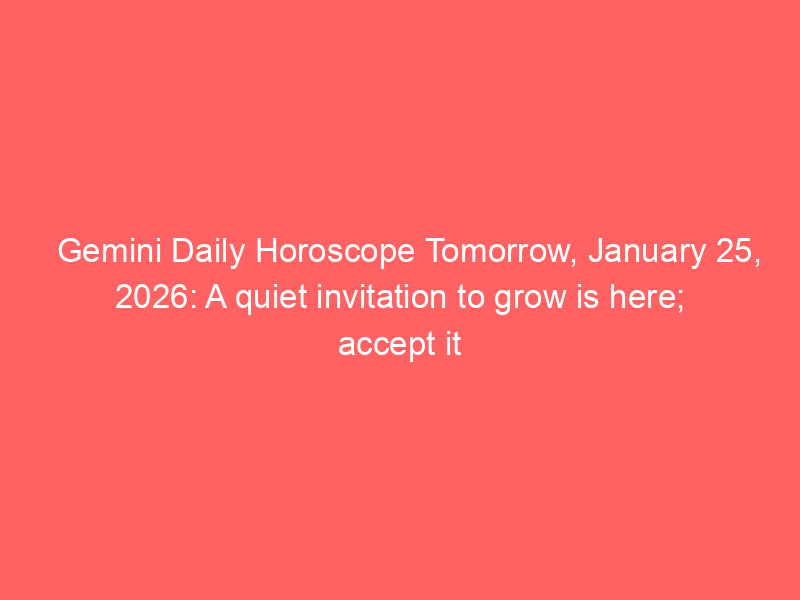 Gemini Daily Horoscope Tomorrow, January 25, 2026: A quiet invitation to grow is here; accept it